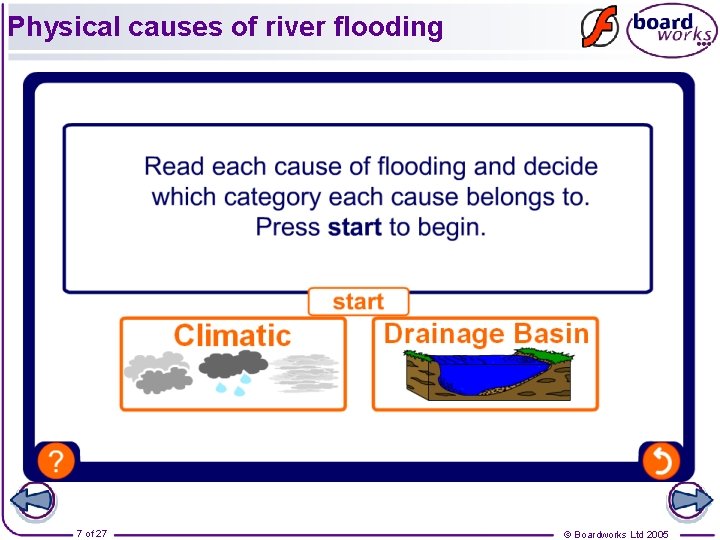 Physical causes of river flooding

board works

Read each cause of flooding and decide which category each cause belongs to. Press **start** to begin.

start

Climatic

Drainage Basin

?

7 of 27

© Boardworks Ltd 2005